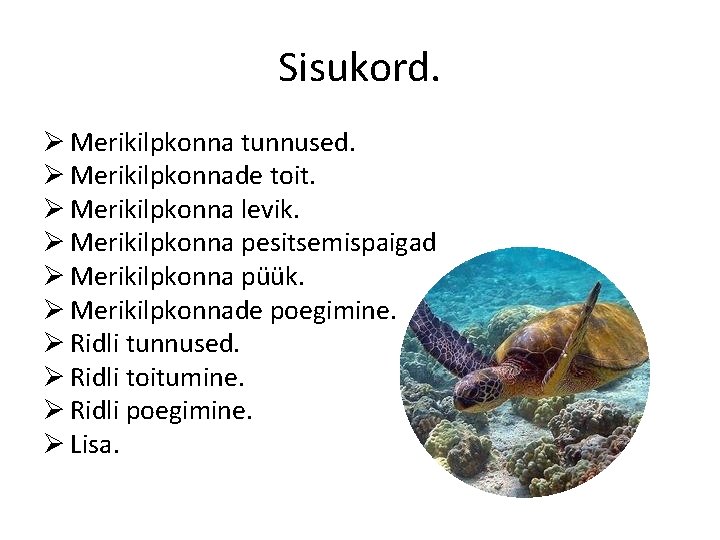 Sisukord.

➢ Merikilpkonna tunnused.
➢ Merikilpkonnade toit.
➢ Merikilpkonna levik.
➢ Merikilpkonna pesitsemispaigad
➢ Merikilpkonna püük.
➢ Merikilpkonnade poegimine.
➢ Ridli tunnused.
➢ Ridli toitumine.
➢ Ridli poegimine.
➢ Lisa.